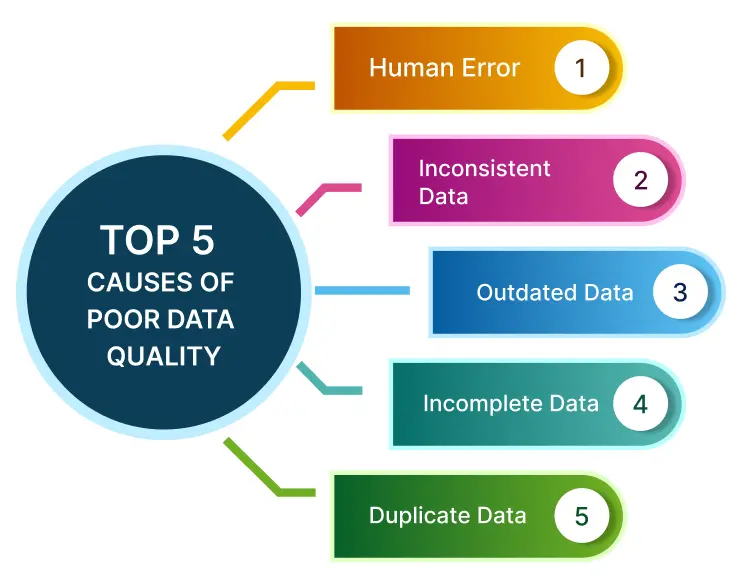 TOP 5
CAUSES OF POOR DATA QUALITY

Human Error 1

Inconsistent Data 2

Outdated Data 3

Incomplete Data 4

Duplicate Data 5